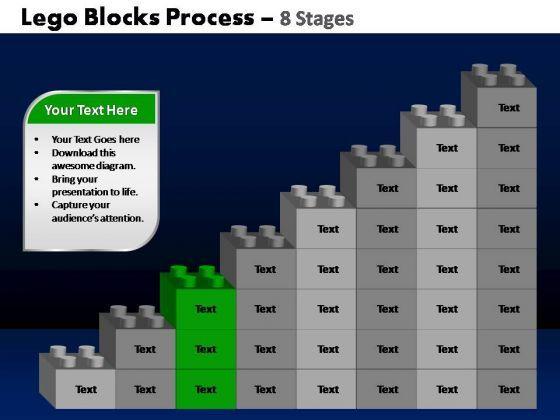 Lego Blocks Process – 8 Stages

Your Text Here

- Your Text Goes here
- Download this awesome diagram.
- Bring your presentation to life.
- Capture your audience's attention.

Text

Text Text

Text Text Text

Text Text Text Text

Text Text Text Text Text

Text Text Text Text Text Text

Text Text Text Text Text Text Text

Text Text Text Text Text Text Text Text